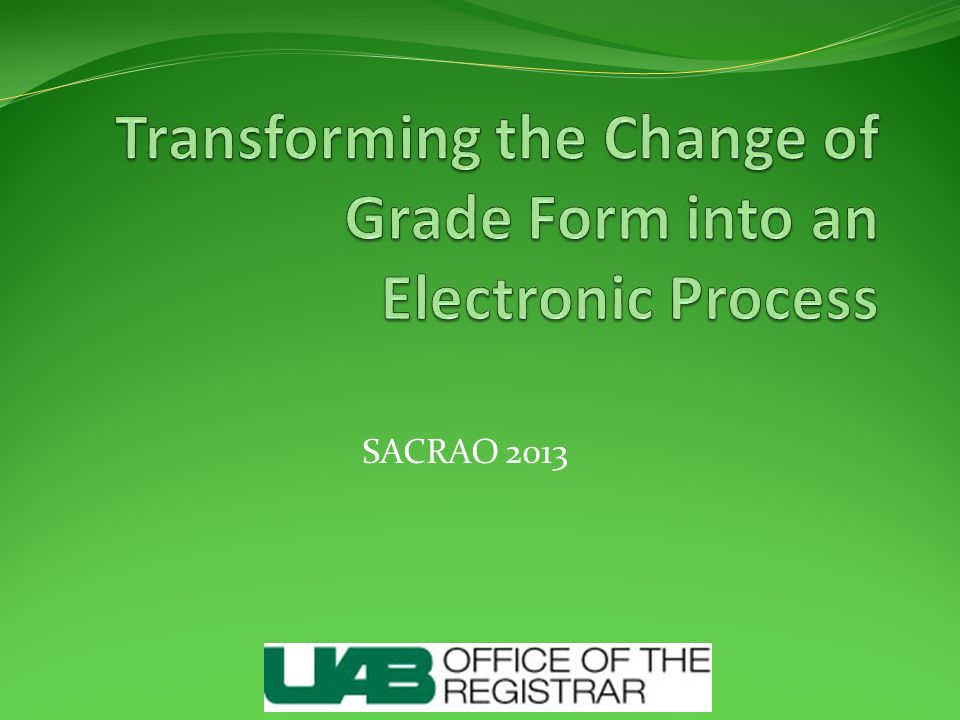 Transforming the Change of Grade Form into an Electronic Process

SACRAO 2013

UAB OFFICE OF THE REGISTRAR